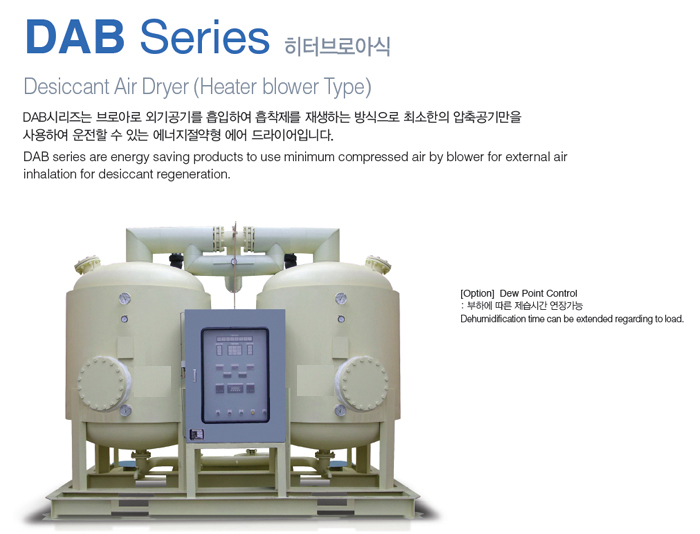 DAB Series 히터브로아식

Desiccant Air Dryer (Heater blower Type)

DAB시리즈는 브로아로 외기공기를 흡입하여 흡착제를 재생하는 방식으로 최소한의 압축공기만을 사용하여 운전할 수 있는 에너지절약형 에어 드라이어입니다.

DAB series are energy saving products to use minimum compressed air by blower for external air inhalation for desiccant regeneration.

[Option] Dew Point Control
: 부하에 따른 제습시간 연장가능
Dehumidification time can be extended regarding to load.